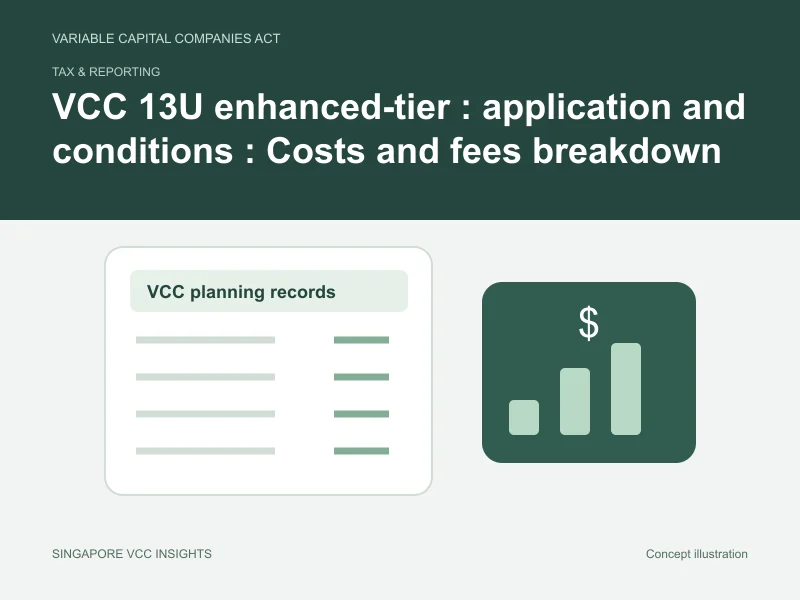 VARIABLE CAPITAL COMPANIES ACT

TAX & REPORTING

VCC 13U enhanced-tier : application and conditions : Costs and fees breakdown

VCC planning records

$

SINGAPORE VCC INSIGHTS

Concept illustration